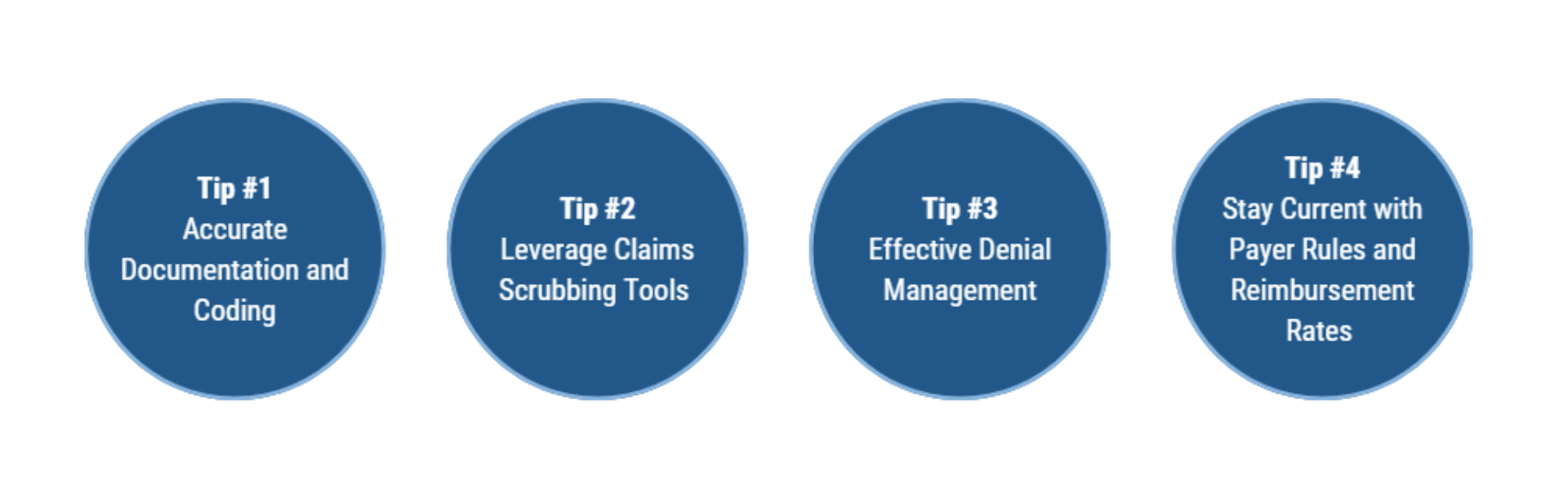 Tip #1
Accurate Documentation and Coding

Tip #2
Leverage Claims Scrubbing Tools

Tip #3
Effective Denial Management

Tip #4
Stay Current with Payer Rules and Reimbursement Rates